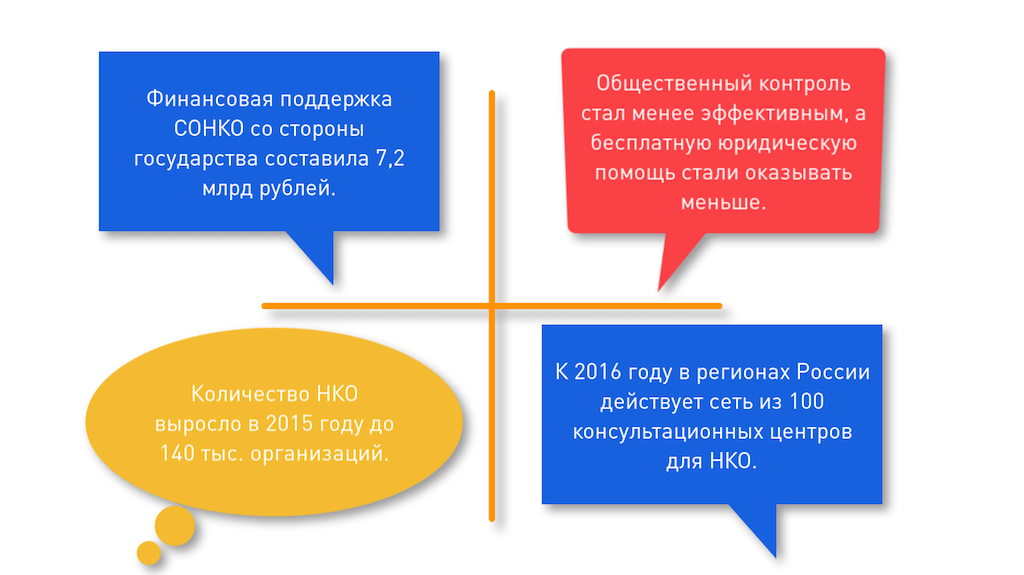 Финансовая поддержка СОНКО со стороны государства составила 7,2 млрд рублей.

Общественный контроль стал менее эффективным, а бесплатную юридическую помощь стали оказывать меньше.

Количество НКО выросло в 2015 году до 140 тыс. организаций.

К 2016 году в регионах России действует сеть из 100 консультационных центров для НКО.